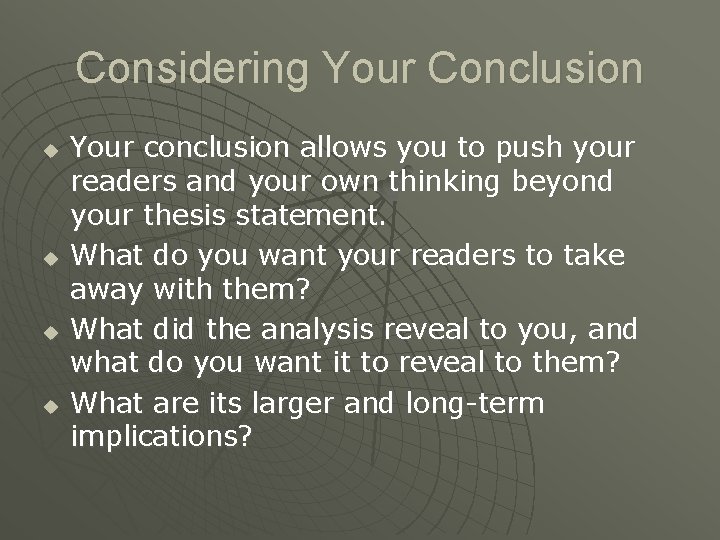 Considering Your Conclusion

- Your conclusion allows you to push your readers and your own thinking beyond your thesis statement.
- What do you want your readers to take away with them?
- What did the analysis reveal to you, and what do you want it to reveal to them?
- What are its larger and long-term implications?